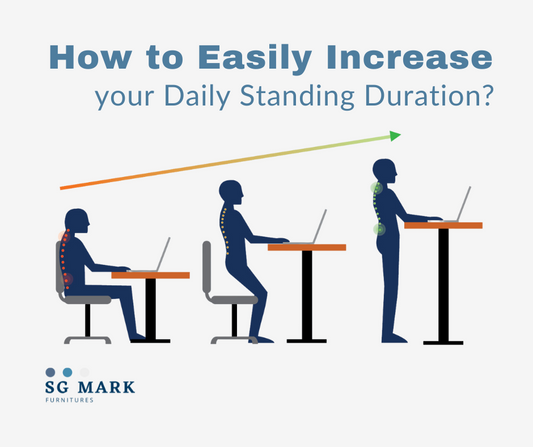 How to Easily Increase
your Daily Standing Duration?

SG MARK
FURNITURES